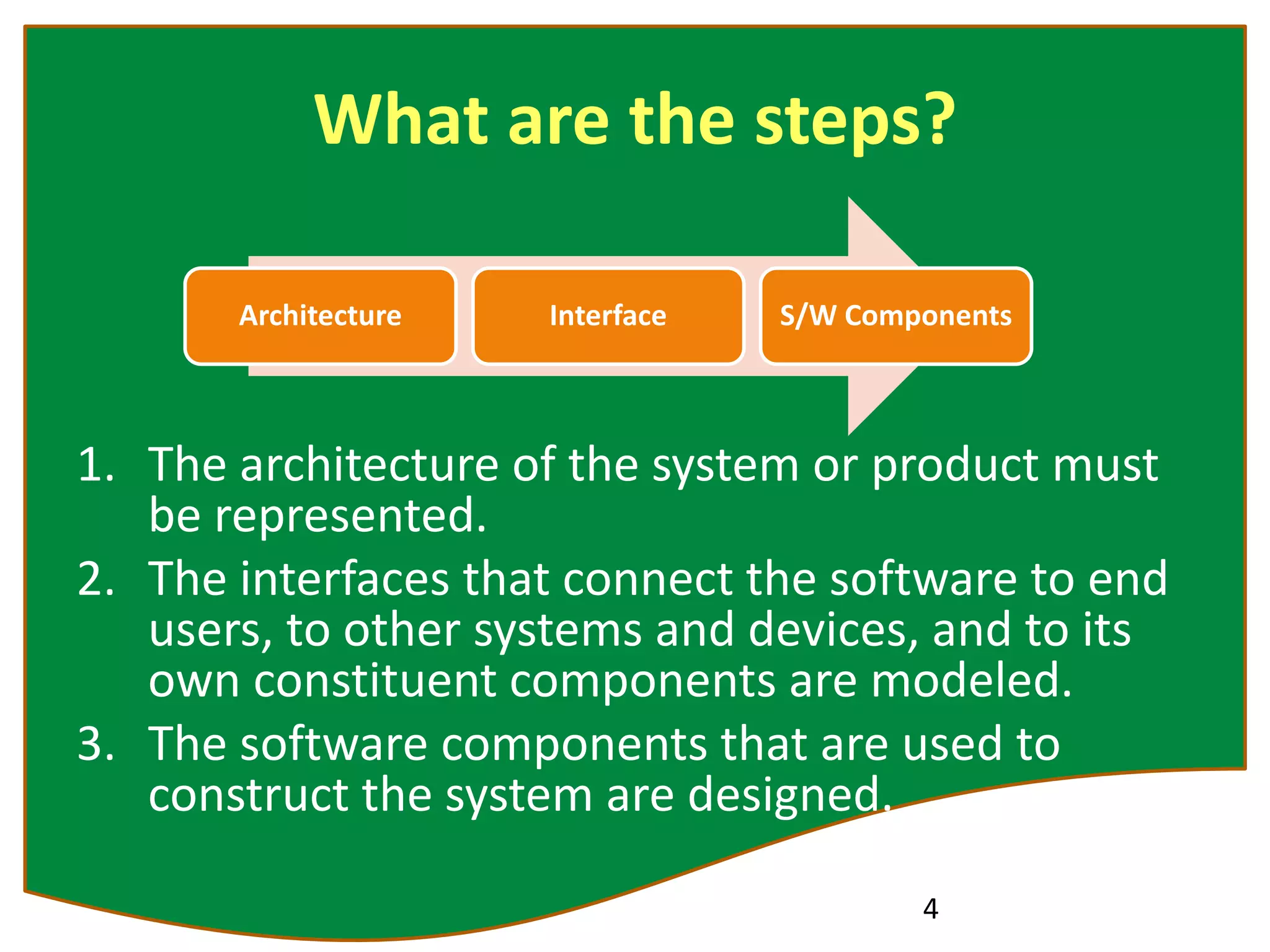 What are the steps?

Architecture

Interface

S/W Components

1. The architecture of the system or product must be represented.
2. The interfaces that connect the software to end users, to other systems and devices, and to its own constituent components are modeled.
3. The software components that are used to construct the system are designed.

4